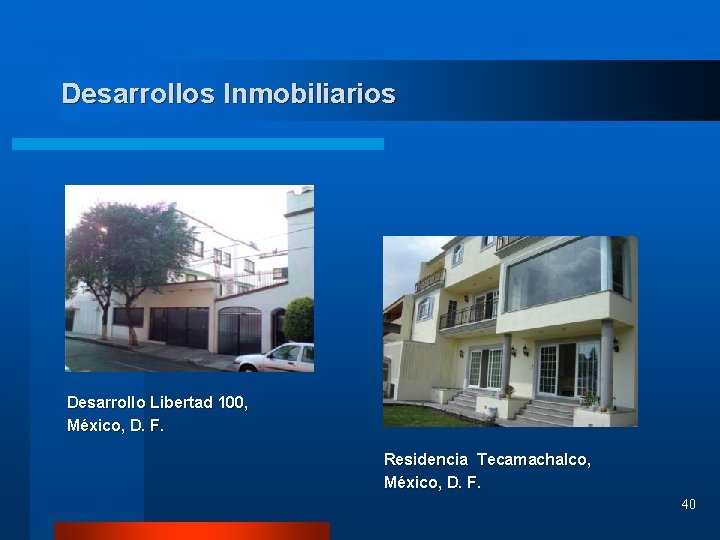 Desarrollos Inmobiliarios

Desarrollo Libertad 100, México, D. F.

Residencia Tecamachalco, México, D. F.

40